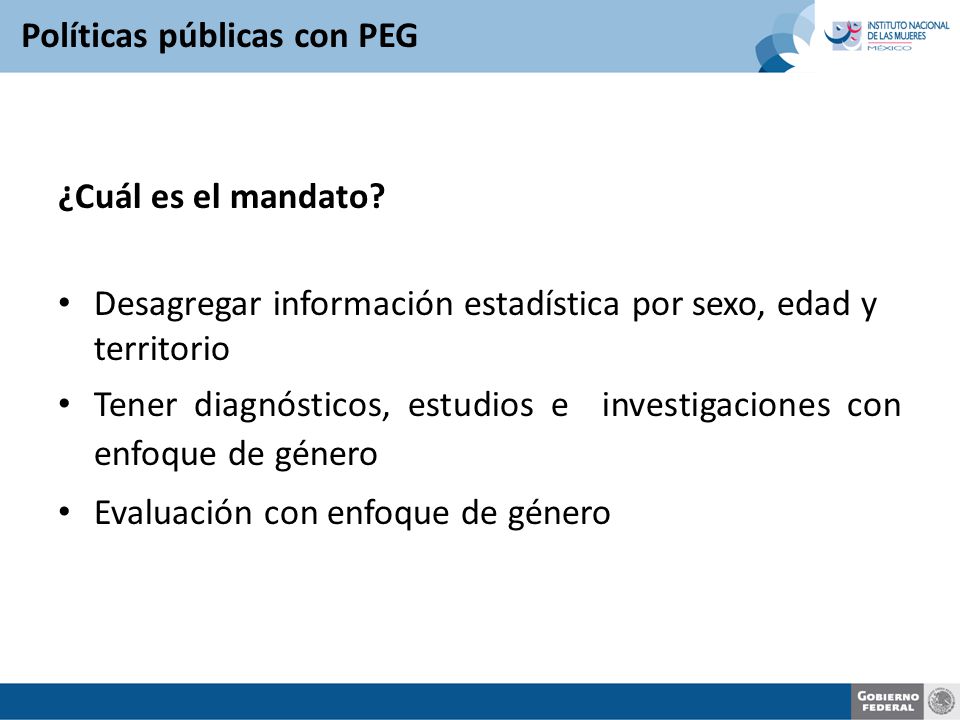 Políticas públicas con PEG

INSTITUTO NACIONAL DE LAS MUJERES MÉXICO

¿Cuál es el mandato?

• Desagregar información estadística por sexo, edad y territorio
• Tener diagnósticos, estudios e investigaciones con enfoque de género
• Evaluación con enfoque de género

GOBIERNO FEDERAL